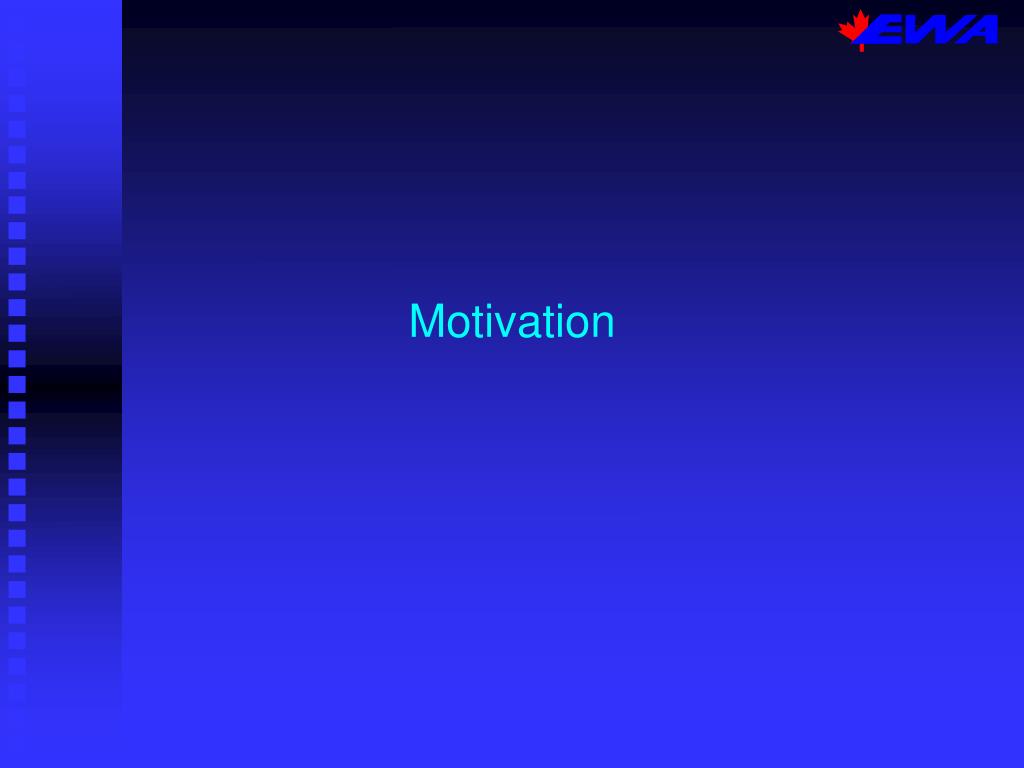 EWA

Motivation